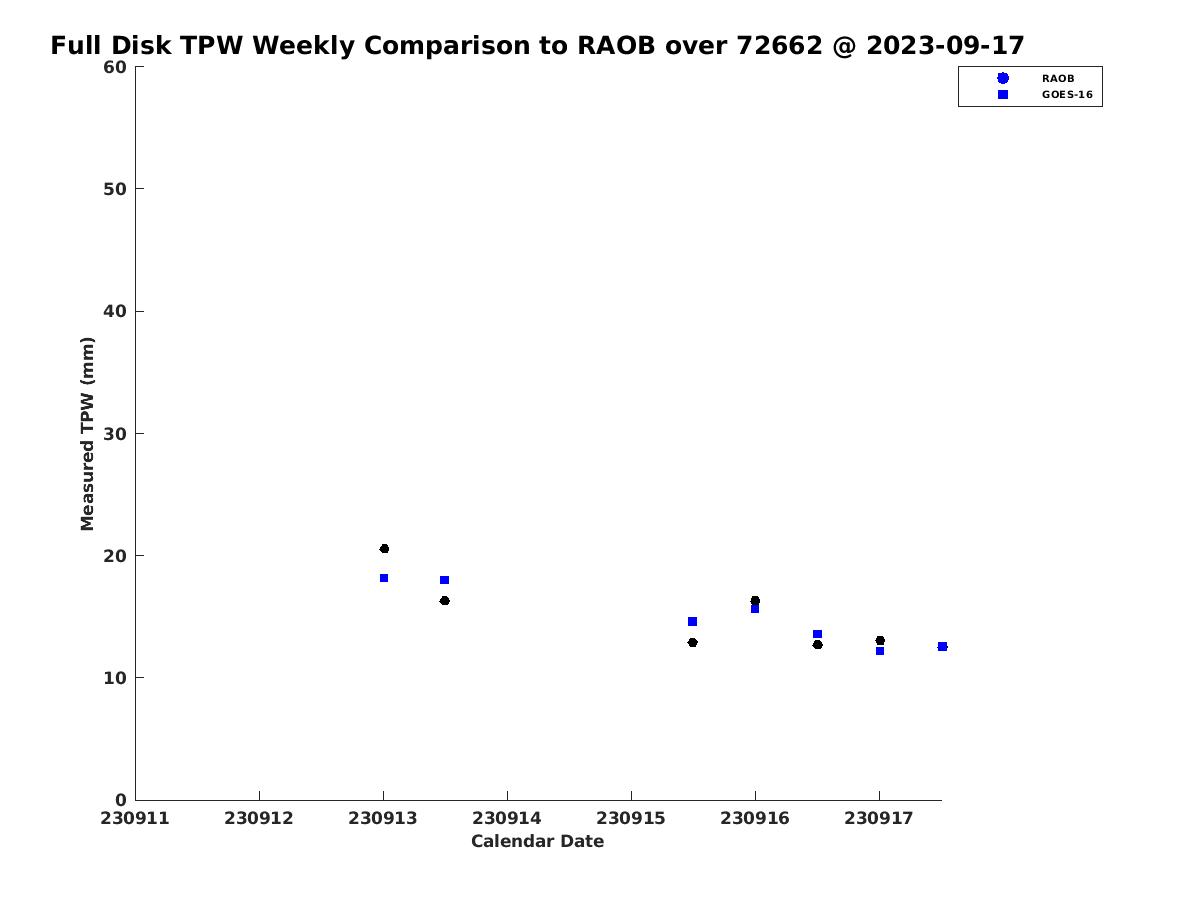 Full Disk TPW Weekly Comparison to RAOB over 72662 @ 2023-09-17

RAOB
GOES-16

Measured TPW (mm)

60
50
40
30
20
10
0

230911
230912
230913
230914
230915
230916
230917

Calendar Date